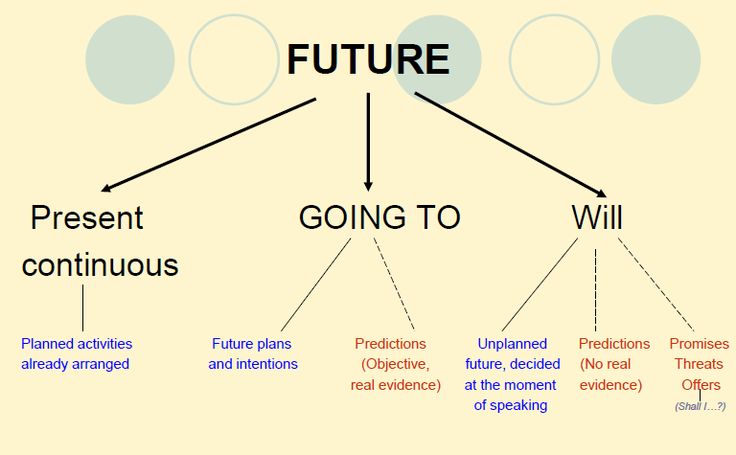 FUTURE

Present continuous

GOING TO

Will

Planned activities already arranged

Future plans and intentions

Predictions (Objective, real evidence)

Unplanned future, decided at the moment of speaking

Predictions (No real evidence)

Promises Threats Offers (Shall I…?)